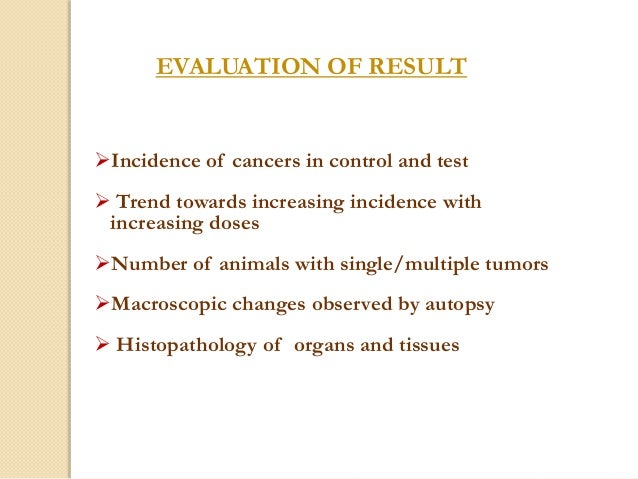 EVALUATION OF RESULT

➢Incidence of cancers in control and test

➢ Trend towards increasing incidence with increasing doses

➢Number of animals with single/multiple tumors

➢Macroscopic changes observed by autopsy

➢ Histopathology of organs and tissues